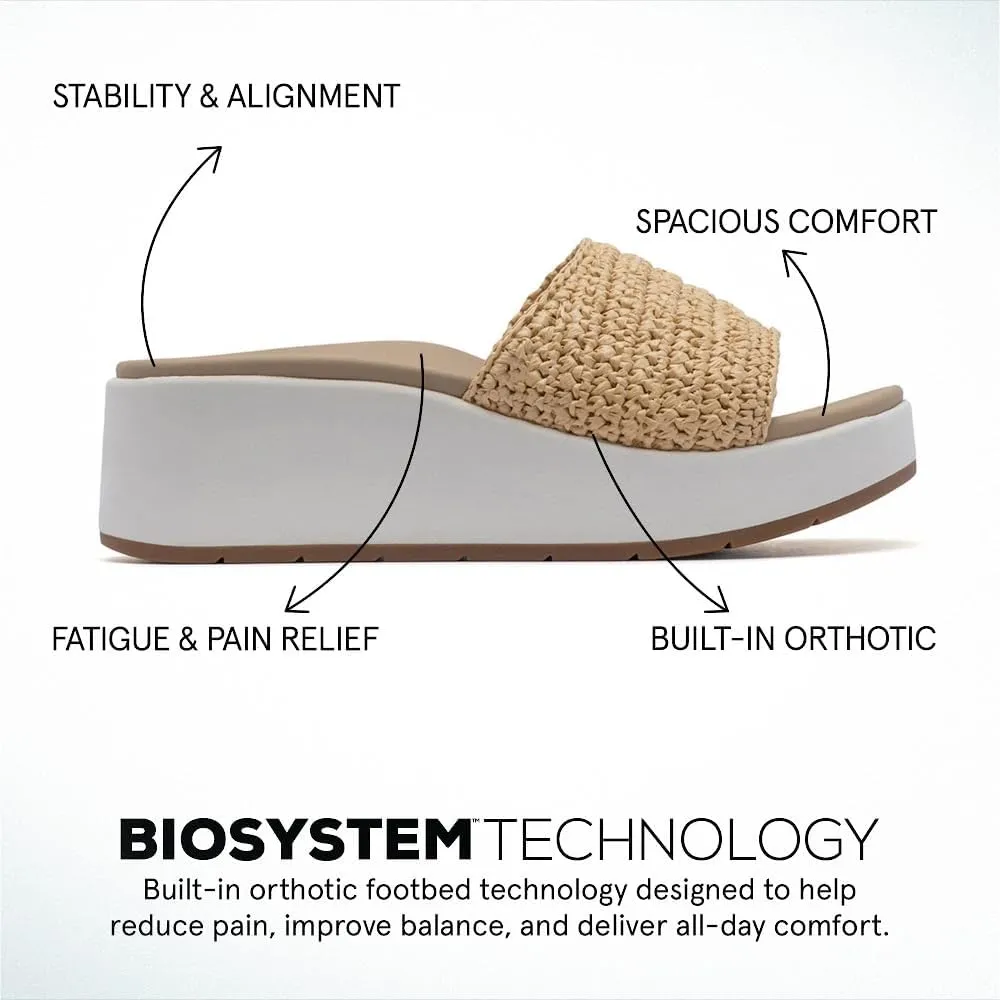 STABILITY & ALIGNMENT

SPACIOUS COMFORT

FATIGUE & PAIN RELIEF

BUILT-IN ORTHOTIC

BIOSYSTEM™ TECHNOLOGY
Built-in orthotic footbed technology designed to help reduce pain, improve balance, and deliver all-day comfort.